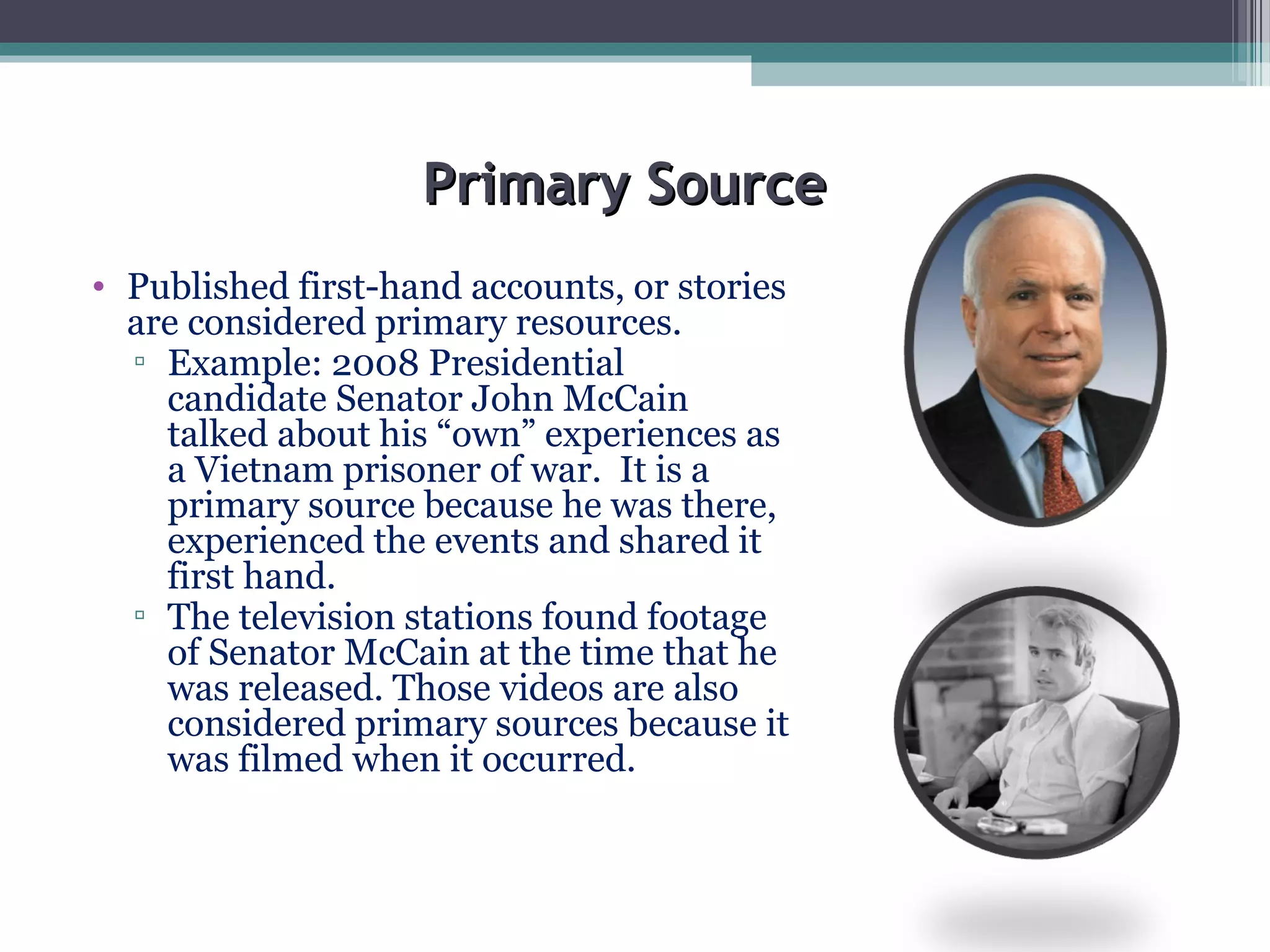 Primary Source

• Published first-hand accounts, or stories are considered primary resources.
▫ Example: 2008 Presidential candidate Senator John McCain talked about his “own” experiences as a Vietnam prisoner of war. It is a primary source because he was there, experienced the events and shared it first hand.
▫ The television stations found footage of Senator McCain at the time that he was released. Those videos are also considered primary sources because it was filmed when it occurred.